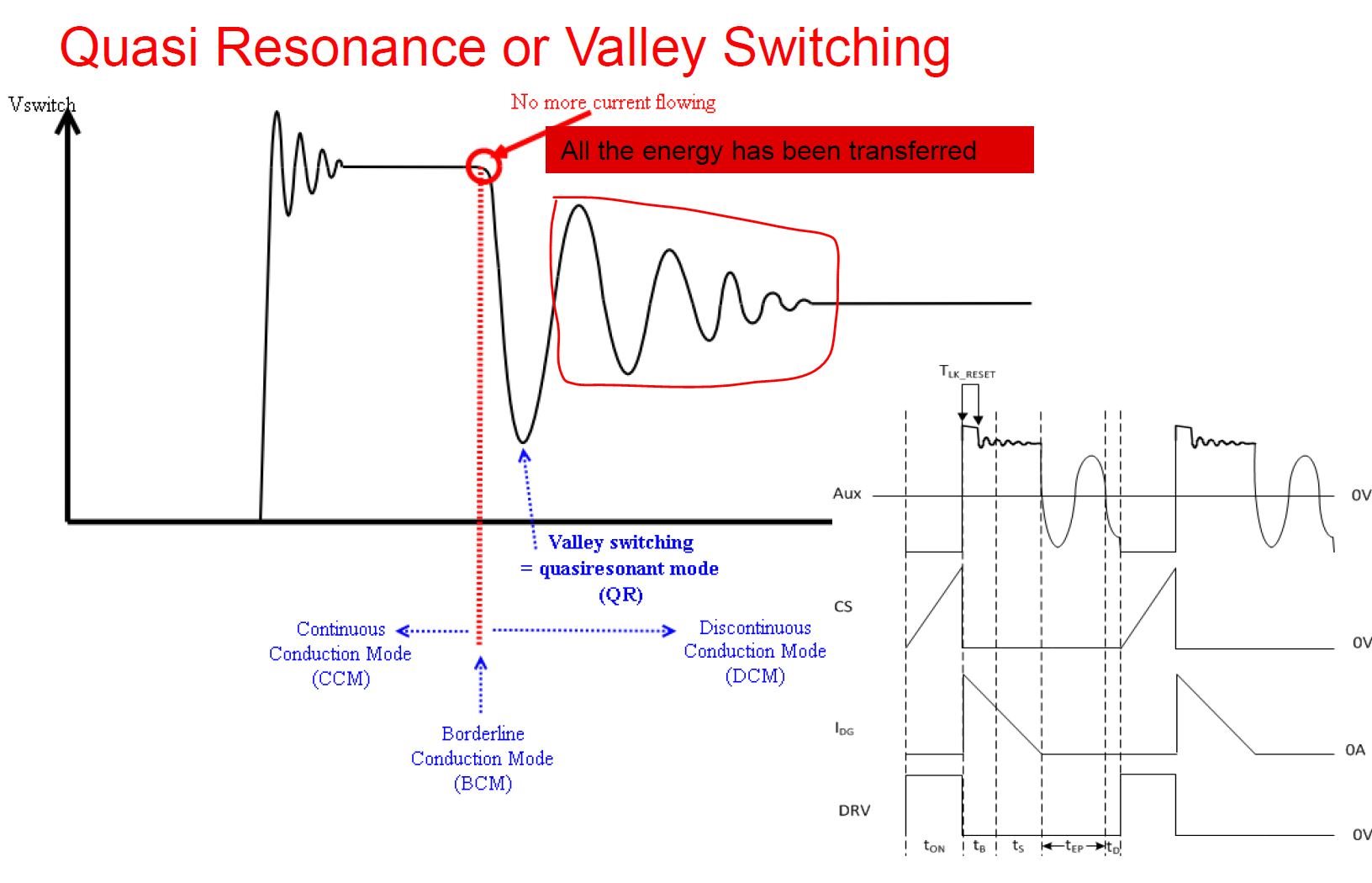 Quasi Resonance or Valley Switching

Vswitch

No more current flowing

All the energy has been transferred

Valley switching
= quasiresonant mode
(QR)

Continuous
Conduction Mode
(CCM)

Discontinuous
Conduction Mode
(DCM)

Borderline
Conduction Mode
(BCM)

$T_{LK\_RESET}$

Aux

0V

CS

0V

$I_{DG}$

0A

DRV

0V

$t_{ON}$ $t_B$ $t_S$ $t_{EP}$ $t_D$